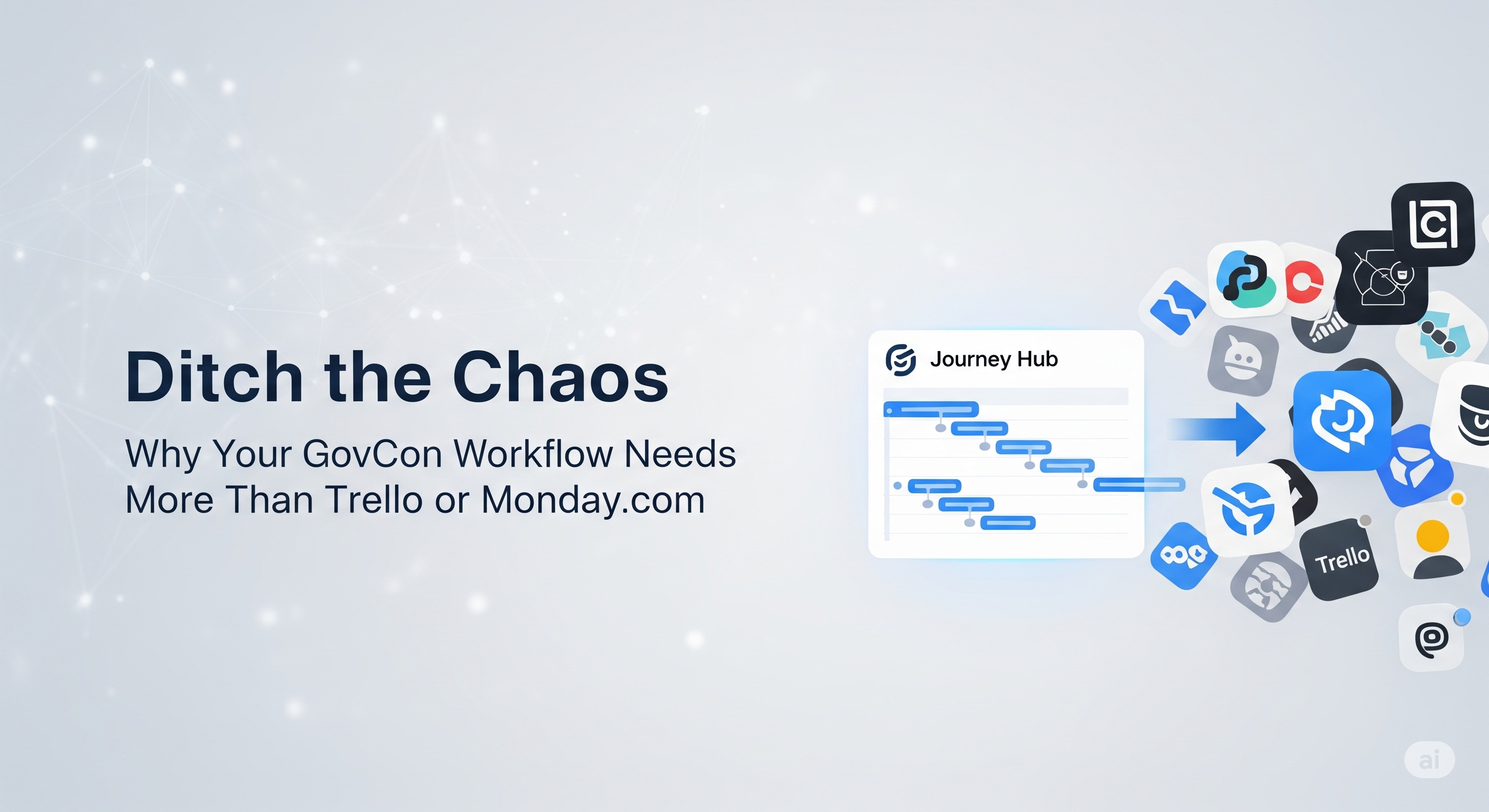 Ditch the Chaos

Why Your GovCon Workflow Needs More Than Trello or Monday.com

Journey Hub

Trello

ai